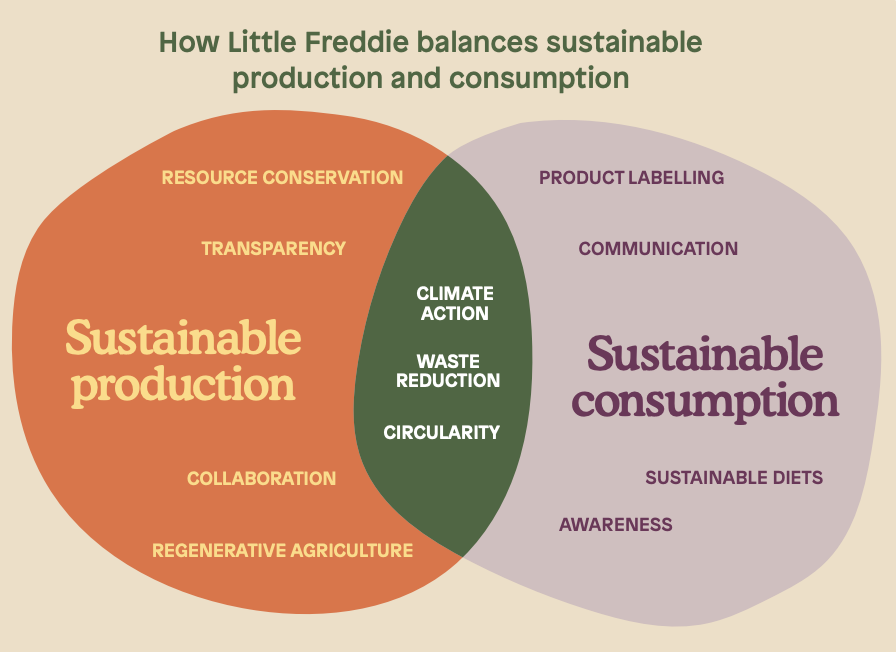 How Little Freddie balances sustainable production and consumption

RESOURCE CONSERVATION

TRANSPARENCY

Sustainable production

COLLABORATION

REGENERATIVE AGRICULTURE

CLIMATE ACTION

WASTE REDUCTION

CIRCULARITY

PRODUCT LABELLING

COMMUNICATION

Sustainable consumption

SUSTAINABLE DIETS

AWARENESS